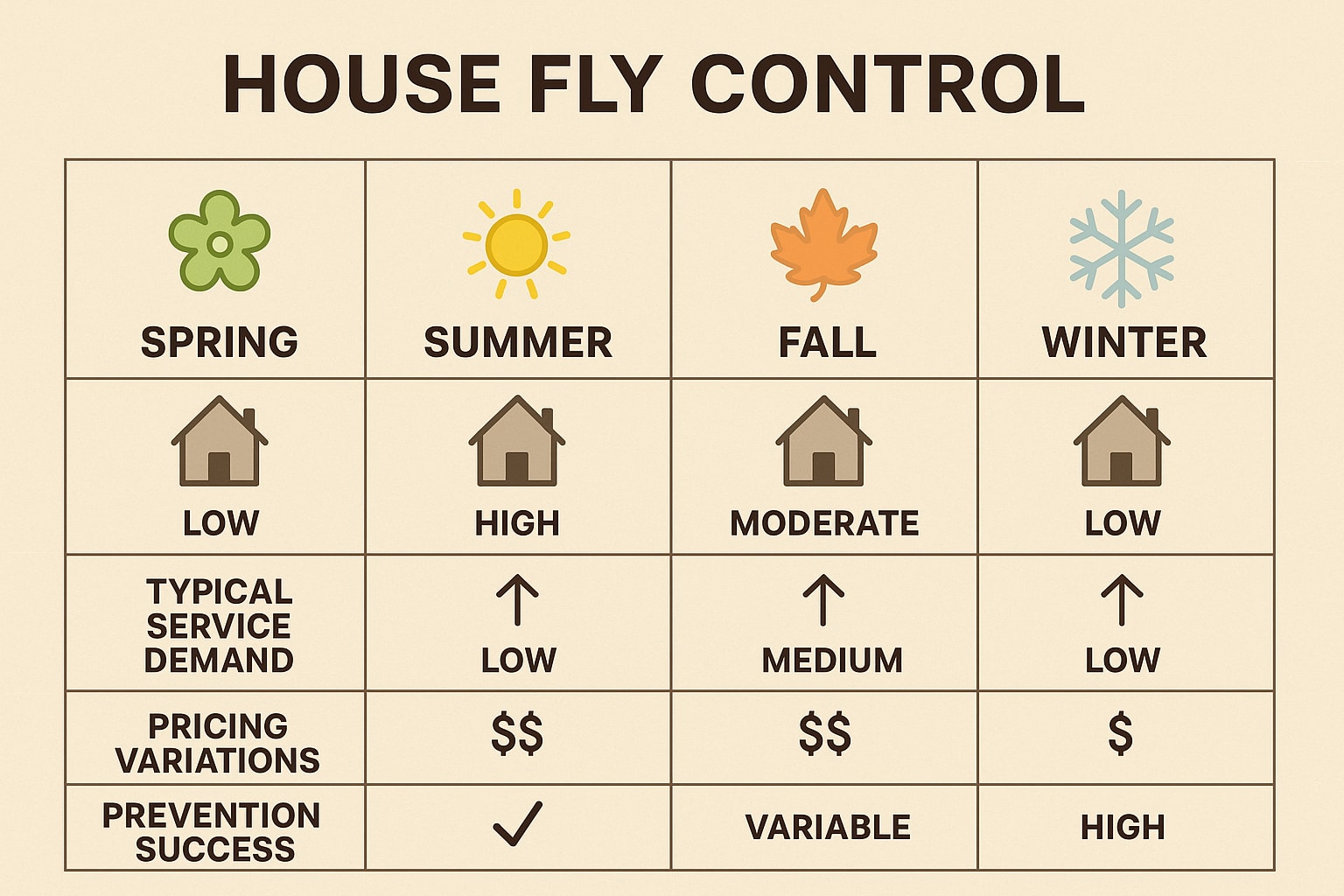 HOUSE FLY CONTROL

| SPRING | SUMMER | FALL | WINTER |
|---|---|---|---|
| LOW | HIGH | MODERATE | LOW |
| TYPICAL SERVICE DEMAND | ↑ LOW | ↑ MEDIUM | ↑ LOW |
| PRICING VARIATIONS | $$ | $$ | $ |
| PREVENTION SUCCESS | ✓ | VARIABLE | HIGH |